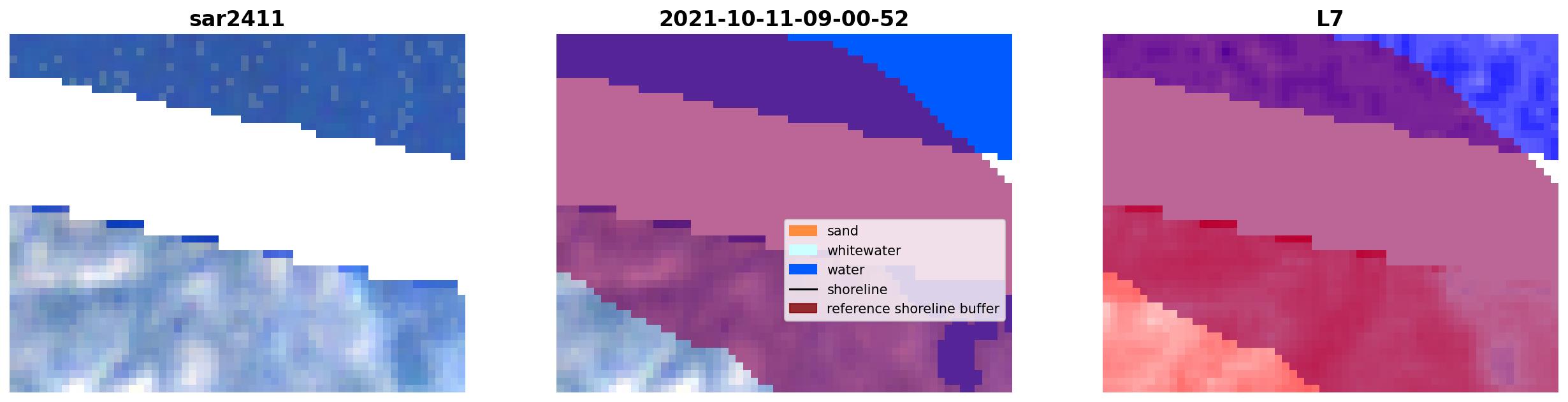 sar2411

2021-10-11-09-00-52

sand
whitewater
water
shoreline
reference shoreline buffer

L7